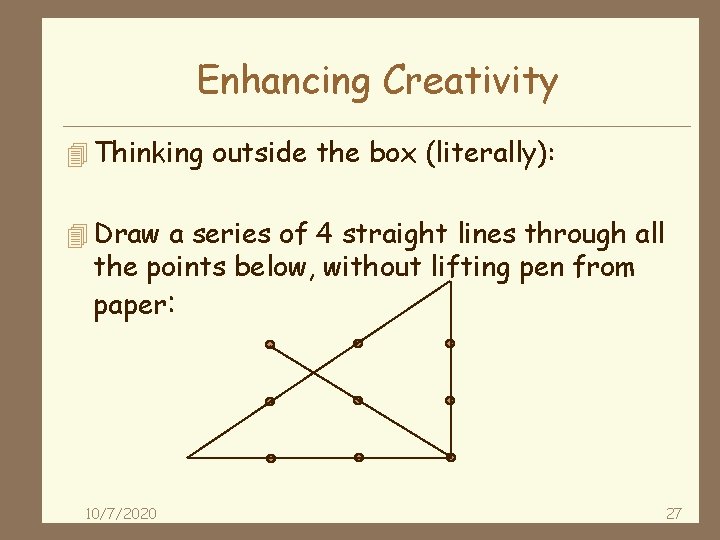 Enhancing Creativity

Thinking outside the box (literally):

Draw a series of 4 straight lines through all the points below, without lifting pen from paper:

10/7/2020

27